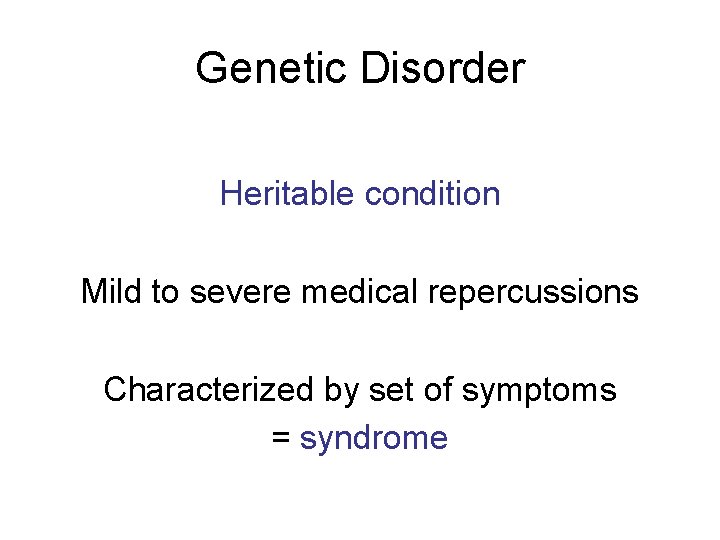 Genetic Disorder

Heritable condition

Mild to severe medical repercussions

Characterized by set of symptoms
= syndrome